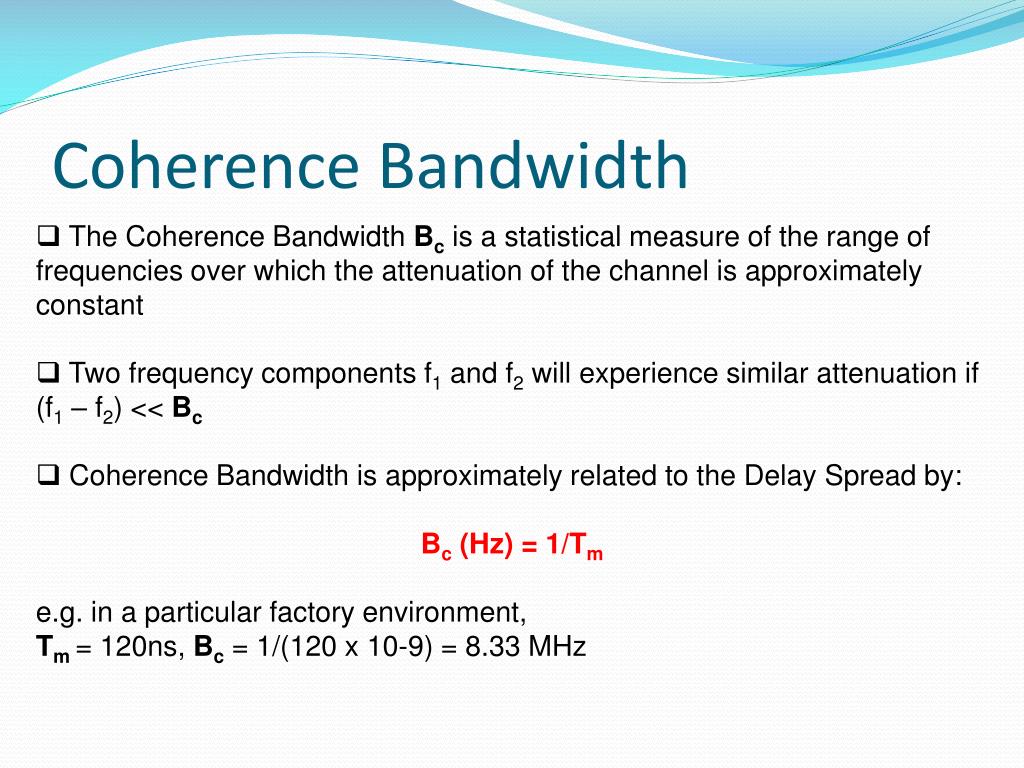 Coherence Bandwidth

❑ The Coherence Bandwidth $B_c$ is a statistical measure of the range of frequencies over which the attenuation of the channel is approximately constant

❑ Two frequency components $f_1$ and $f_2$ will experience similar attenuation if $(f_1 – f_2) << B_c$

❑ Coherence Bandwidth is approximately related to the Delay Spread by:

$B_c$ (Hz) = $1/T_m$

e.g. in a particular factory environment,
$T_m$ = 120ns, $B_c$ = 1/(120 x 10-9) = 8.33 MHz